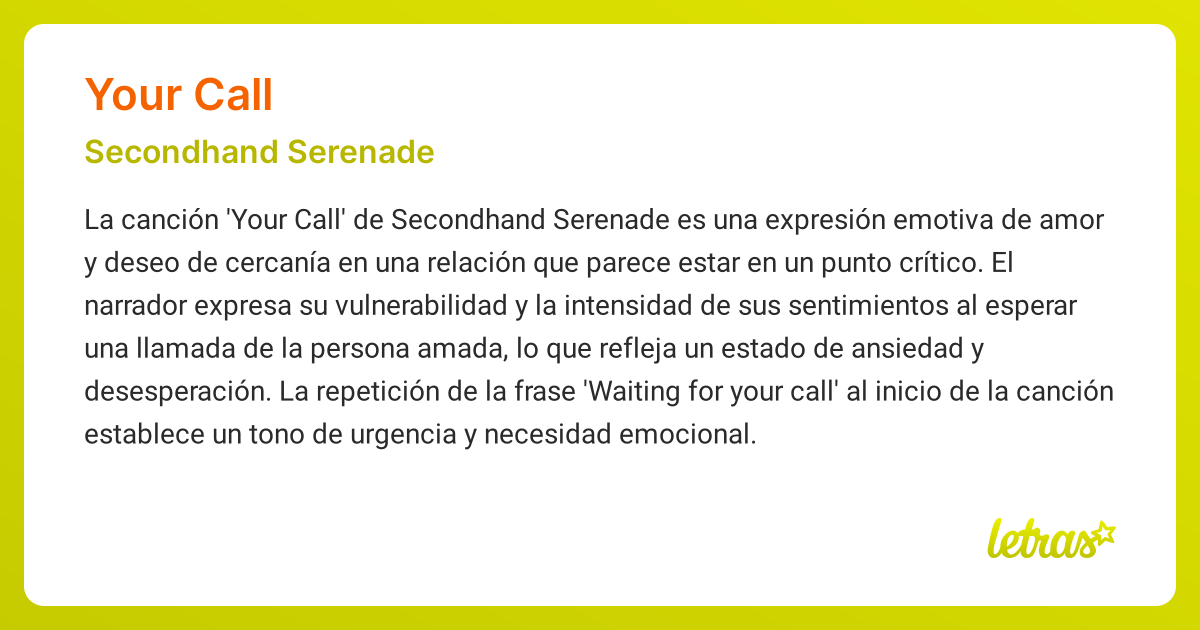 Your Call

Secondhand Serenade

La canción 'Your Call' de Secondhand Serenade es una expresión emotiva de amor y deseo de cercanía en una relación que parece estar en un punto crítico. El narrador expresa su vulnerabilidad y la intensidad de sus sentimientos al esperar una llamada de la persona amada, lo que refleja un estado de ansiedad y desesperación. La repetición de la frase 'Waiting for your call' al inicio de la canción establece un tono de urgencia y necesidad emocional.

letras